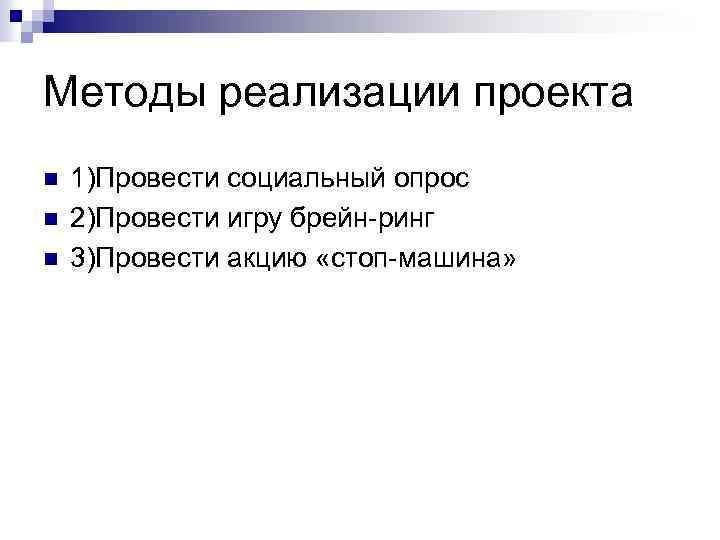 Методы реализации проекта

1)Провести социальный опрос
2)Провести игру брейн-ринг
3)Провести акцию «стоп-машина»